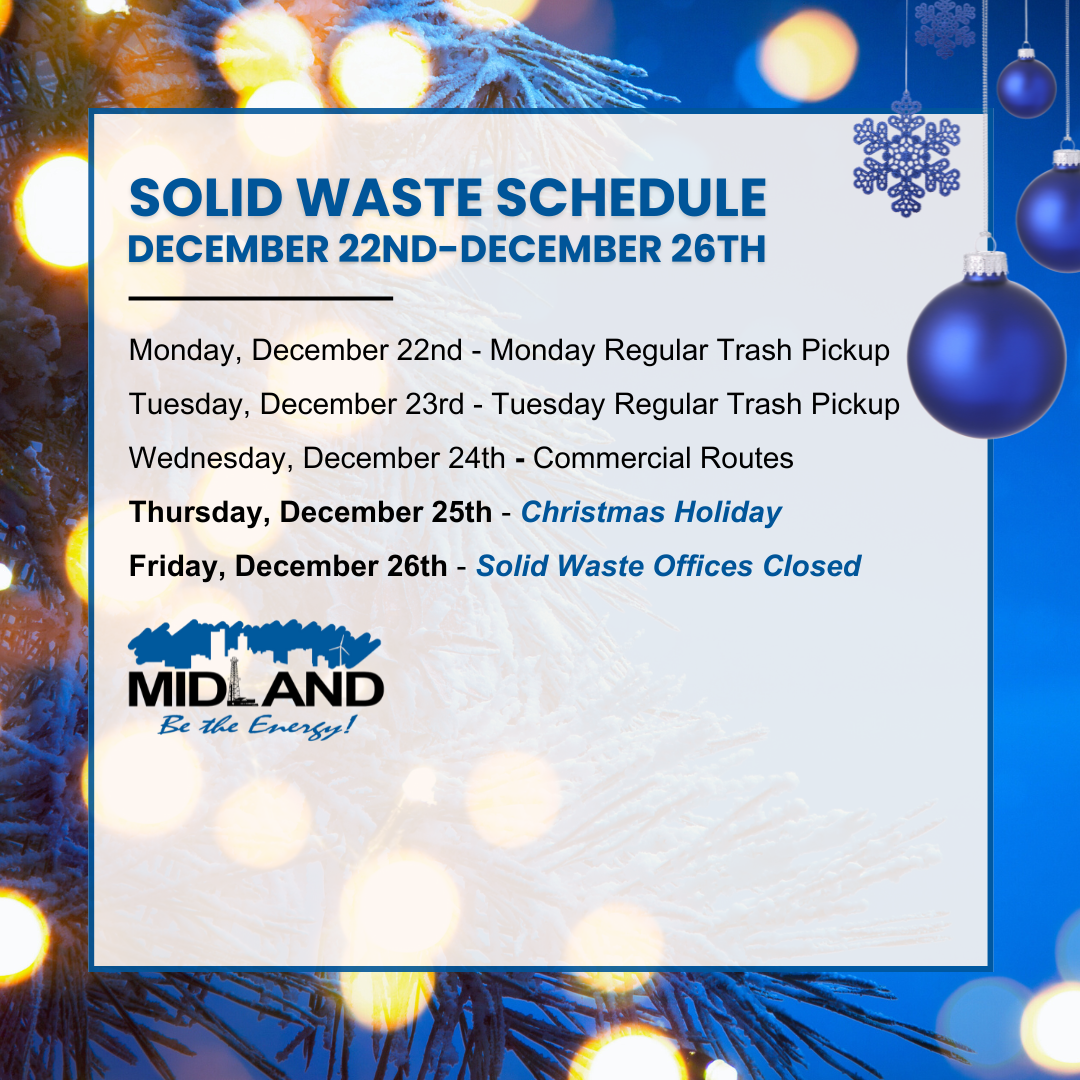 SOLID WASTE SCHEDULE
DECEMBER 22ND-DECEMBER 26TH

Monday, December 22nd - Monday Regular Trash Pickup

Tuesday, December 23rd - Tuesday Regular Trash Pickup

Wednesday, December 24th - Commercial Routes

Thursday, December 25th - Christmas Holiday

Friday, December 26th - Solid Waste Offices Closed

MIDLAND
Be the Energy!